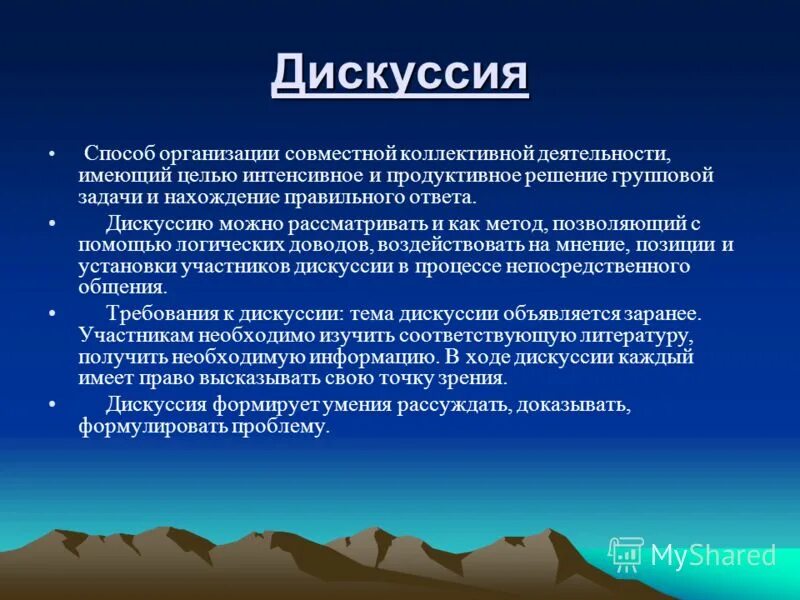 Дискуссия

• Способ организации совместной коллективной деятельности, имеющий целью интенсивное и продуктивное решение групповой задачи и нахождение правильного ответа.

• Дискуссию можно рассматривать и как метод, позволяющий с помощью логических доводов, воздействовать на мнение, позиции и установки участников дискуссии в процессе непосредственного общения.

• Требования к дискуссии: тема дискуссии объявляется заранее. Участникам необходимо изучить соответствующую литературу, получить необходимую информацию. В ходе дискуссии каждый имеет право высказывать свою точку зрения.

• Дискуссия формирует умения рассуждать, доказывать, формулировать проблему.

MyShared